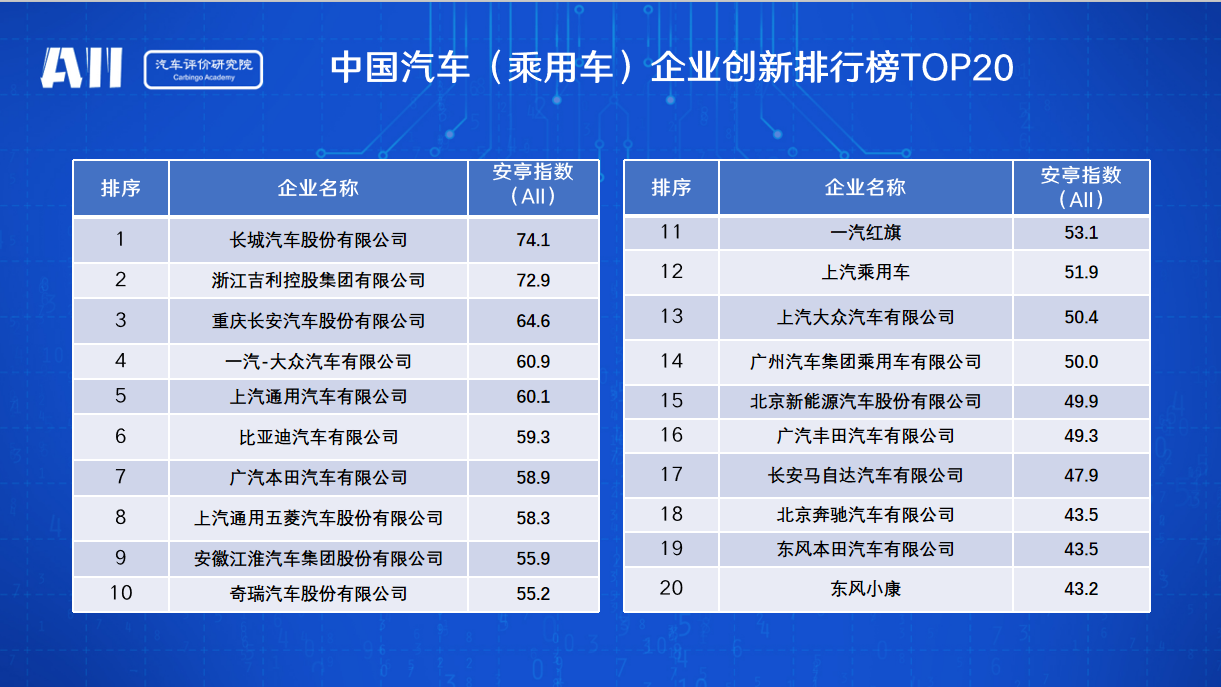 AII 汽车评价研究院 Carbingo Academy

中国汽车（乘用车）企业创新排行榜TOP20

| 排序 | 企业名称 | 安亭指数（AII） |
|---|---|---|
| 1 | 长城汽车股份有限公司 | 74.1 |
| 2 | 浙江吉利控股集团有限公司 | 72.9 |
| 3 | 重庆长安汽车股份有限公司 | 64.6 |
| 4 | 一汽-大众汽车有限公司 | 60.9 |
| 5 | 上汽通用汽车有限公司 | 60.1 |
| 6 | 比亚迪汽车有限公司 | 59.3 |
| 7 | 广汽本田汽车有限公司 | 58.9 |
| 8 | 上汽通用五菱汽车股份有限公司 | 58.3 |
| 9 | 安徽江淮汽车集团股份有限公司 | 55.9 |
| 10 | 奇瑞汽车股份有限公司 | 55.2 |

| 排序 | 企业名称 | 安亭指数（AII） |
|---|---|---|
| 11 | 一汽红旗 | 53.1 |
| 12 | 上汽乘用车 | 51.9 |
| 13 | 上汽大众汽车有限公司 | 50.4 |
| 14 | 广州汽车集团乘用车有限公司 | 50.0 |
| 15 | 北京新能源汽车股份有限公司 | 49.9 |
| 16 | 广汽丰田汽车有限公司 | 49.3 |
| 17 | 长安马自达汽车有限公司 | 47.9 |
| 18 | 北京奔驰汽车有限公司 | 43.5 |
| 19 | 东风本田汽车有限公司 | 43.5 |
| 20 | 东风小康 | 43.2 |